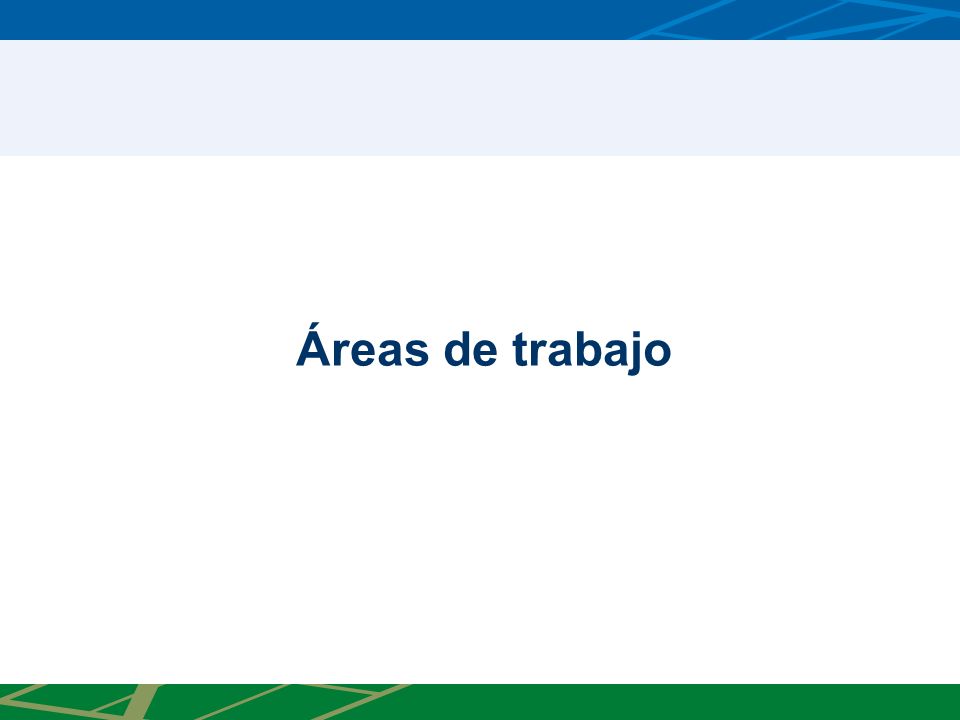 Áreas de trabajo